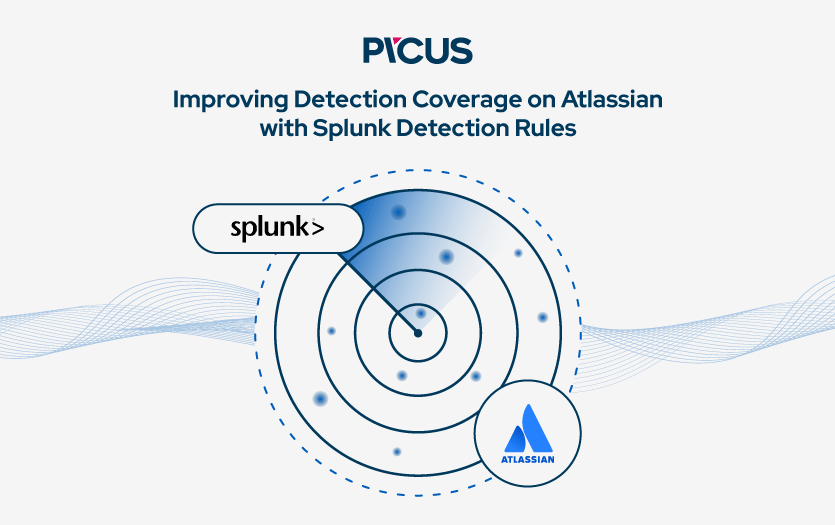 PICUS

Improving Detection Coverage on Atlassian with Splunk Detection Rules

splunk>

ATLASSIAN